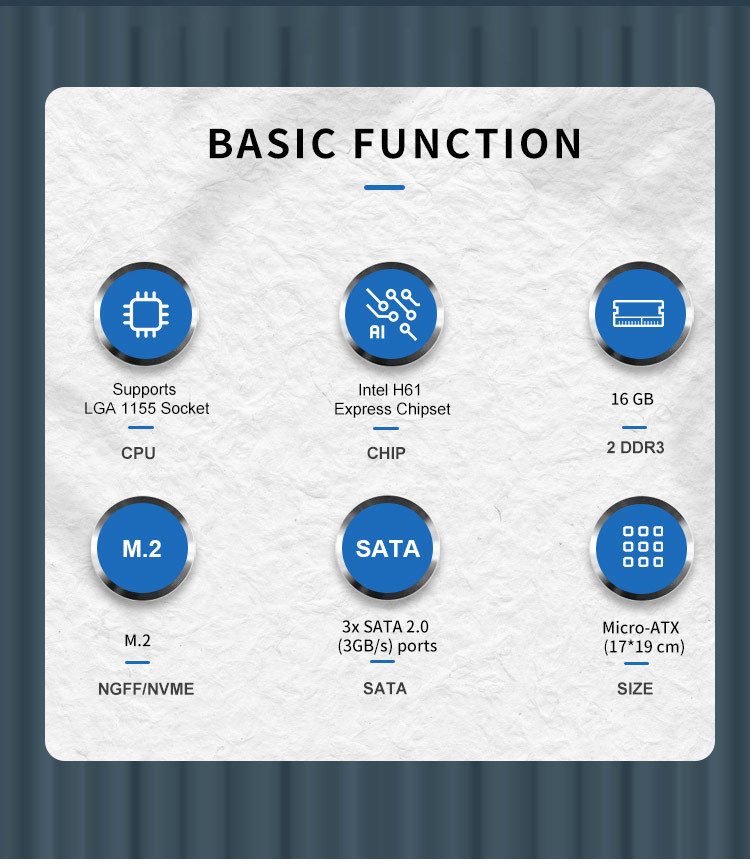 BASIC FUNCTION

Supports
LGA 1155 Socket

CPU

AI

Intel H61
Express Chipset

CHIP

16 GB

2 DDR3

M.2

M.2

NGFF/NVME

SATA

3x SATA 2.0
(3GB/s) ports

SATA

Micro-ATX
(17*19 cm)

SIZE